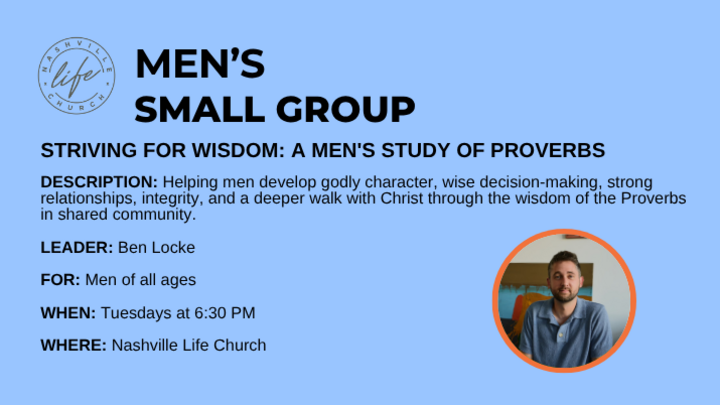 NASHVILLE
life
CHURCH

MEN'S
SMALL GROUP

STRIVING FOR WISDOM: A MEN'S STUDY OF PROVERBS

DESCRIPTION: Helping men develop godly character, wise decision-making, strong relationships, integrity, and a deeper walk with Christ through the wisdom of the Proverbs in shared community.

LEADER: Ben Locke

FOR: Men of all ages

WHEN: Tuesdays at 6:30 PM

WHERE: Nashville Life Church